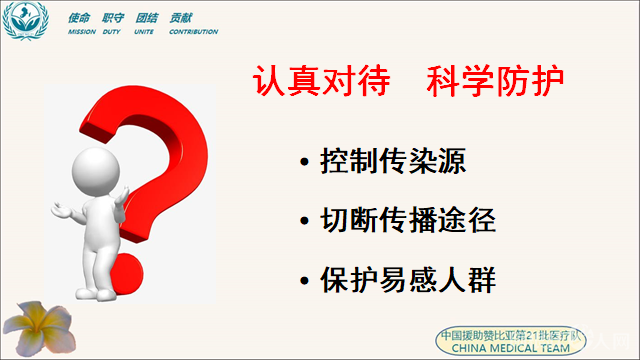 使命 职守 团结 贡献
MISSION DUTY UNITE CONTRIBUTION

认真对待 科学防护

• 控制传染源

• 切断传播途径

• 保护易感人群

中国援助赞比亚第21批医疗队
CHINA MEDICAL TEAM